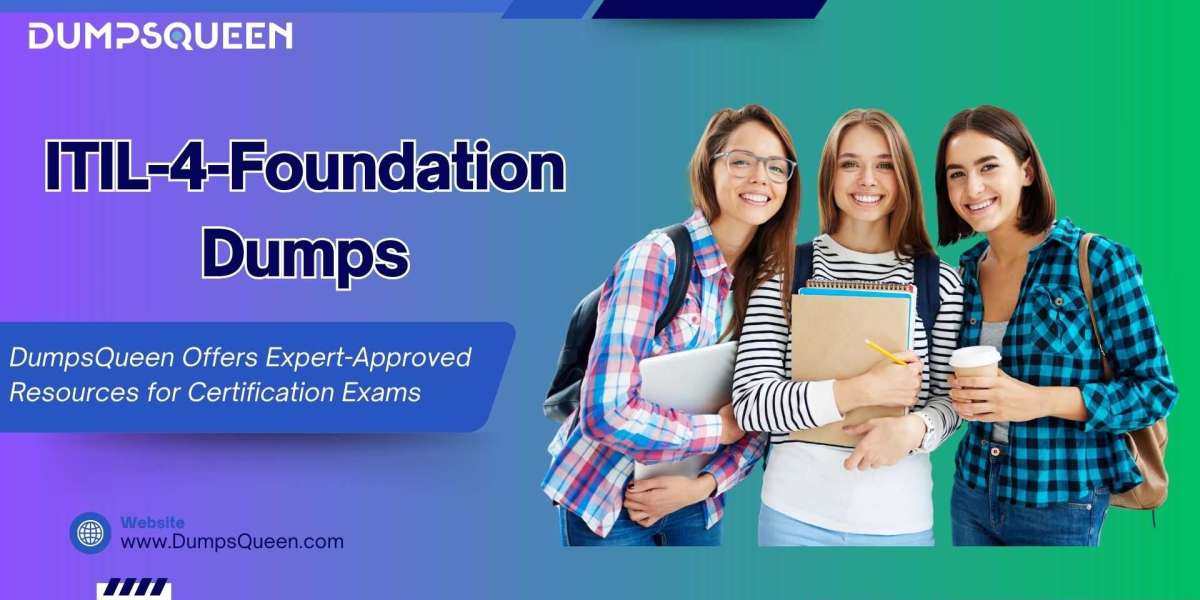 DUMPSQUEEN

ITIL-4-Foundation Dumps

DumpsQueen Offers Expert-Approved Resources for Certification Exams

Website
www.DumpsQueen.com